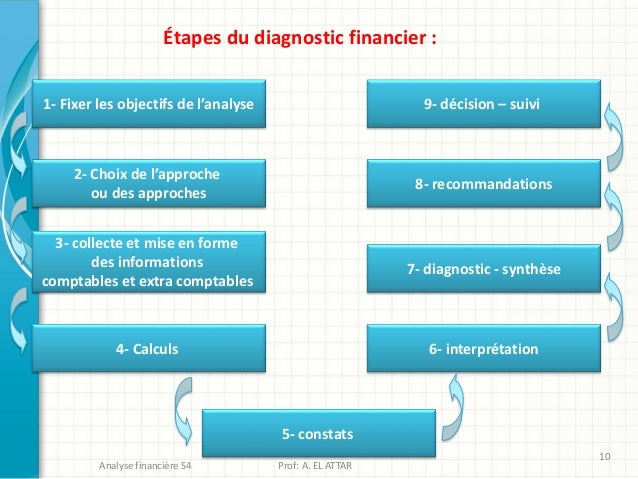 Étapes du diagnostic financier :

1- Fixer les objectifs de l'analyse

2- Choix de l'approche ou des approches

3- collecte et mise en forme des informations comptables et extra comptables

4- Calculs

5- constats

6- interprétation

7- diagnostic - synthèse

8- recommandations

9- décision – suivi

Analyse financière S4

Prof: A. EL ATTAR

10